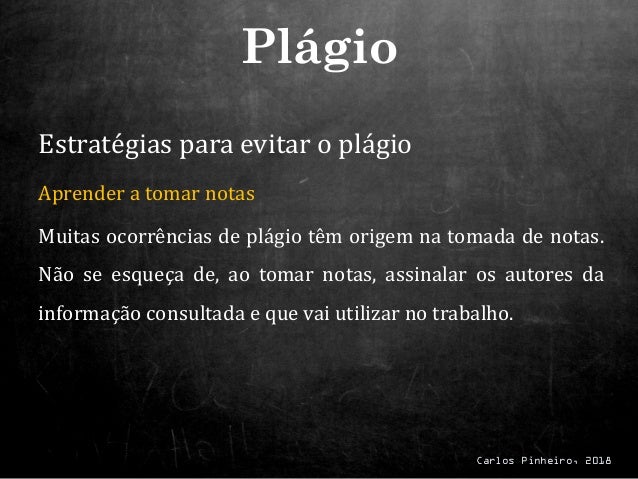 Plágio

Estratégias para evitar o plágio

Aprender a tomar notas

Muitas ocorrências de plágio têm origem na tomada de notas. Não se esqueça de, ao tomar notas, assinalar os autores da informação consultada e que vai utilizar no trabalho.

Carlos Pinheiro, 2018